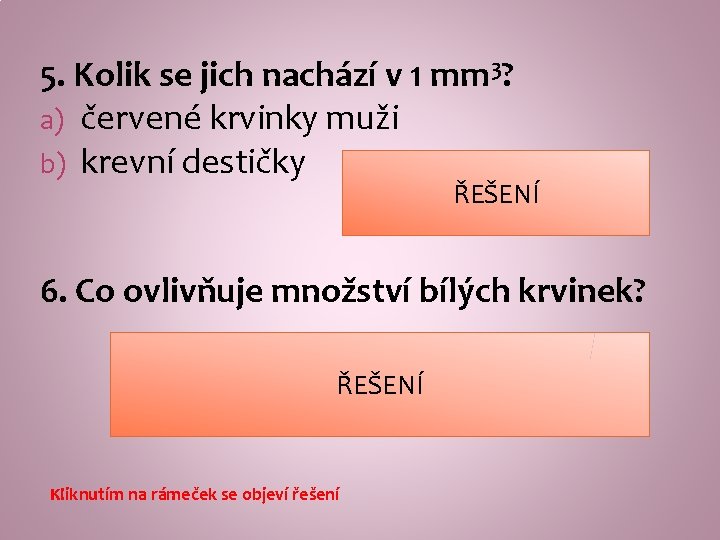 5. Kolik se jich nachází v 1 $mm^3$?
a) červené krvinky muži
b) krevní destičky

ŘEŠENÍ

6. Co ovlivňuje množství bílých krvinek?

ŘEŠENÍ

Kliknutím na rámeček se objeví řešení